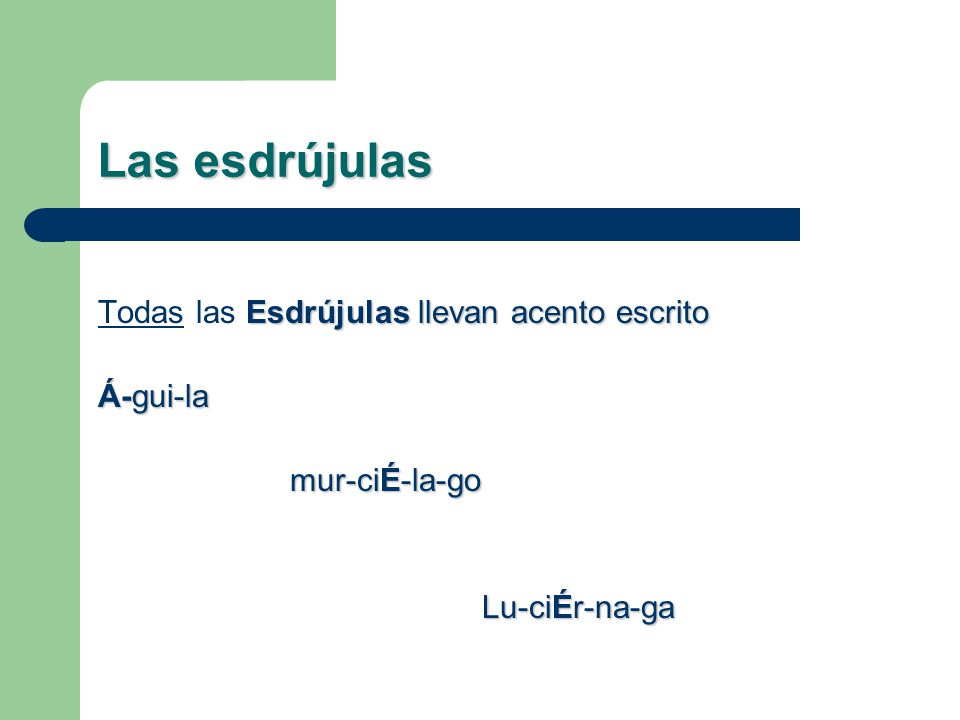 Las esdrújulas

Todas las Esdrújulas llevan acento escrito

Á-gui-la

mur-ciÉ-la-go

Lu-ciÉr-na-ga